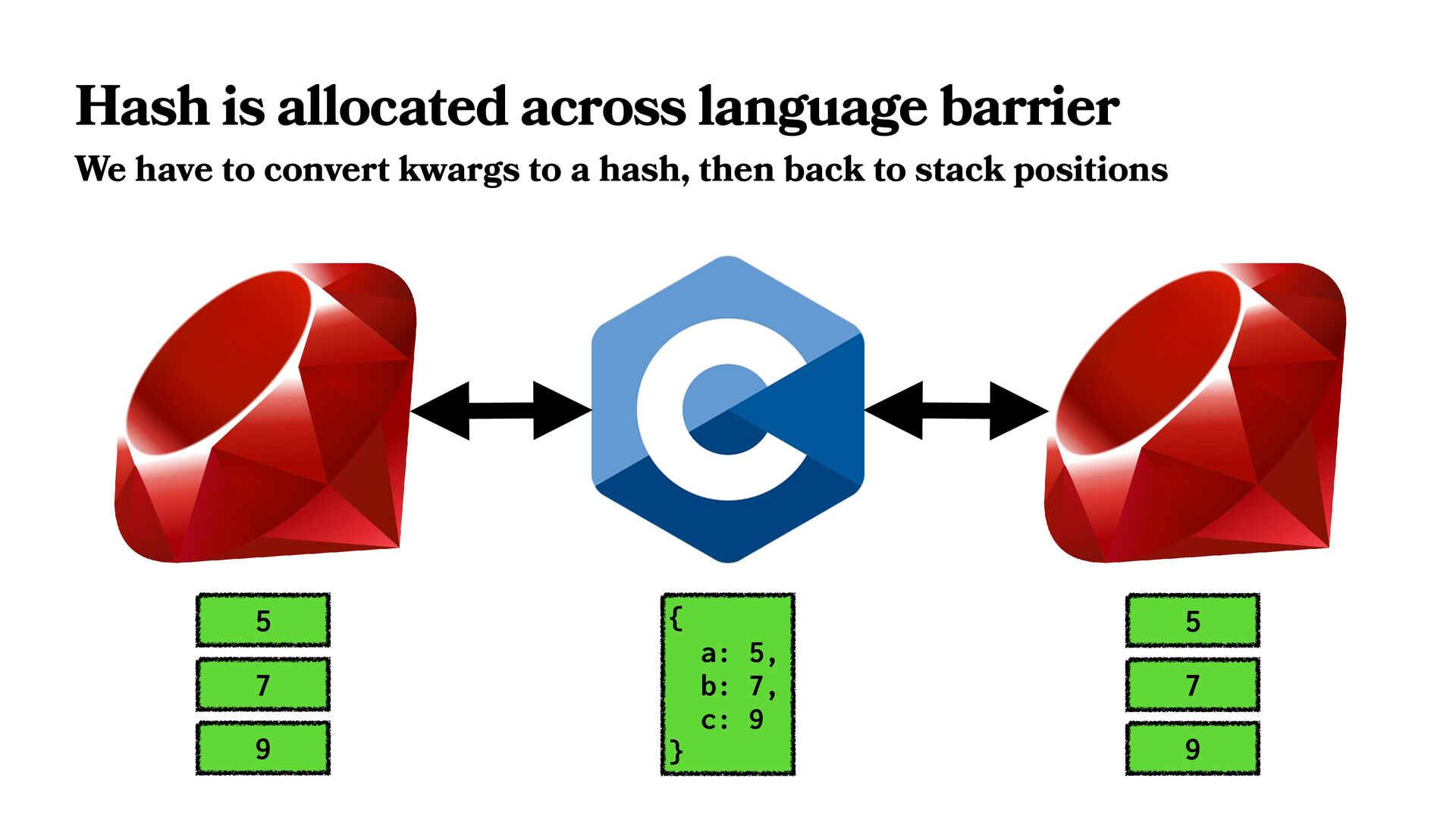 Hash is allocated across language barrier

We have to convert kwargs to a hash, then back to stack positions

C

5

7

9

{
a: 5,
b: 7,
c: 9
}

5

7

9